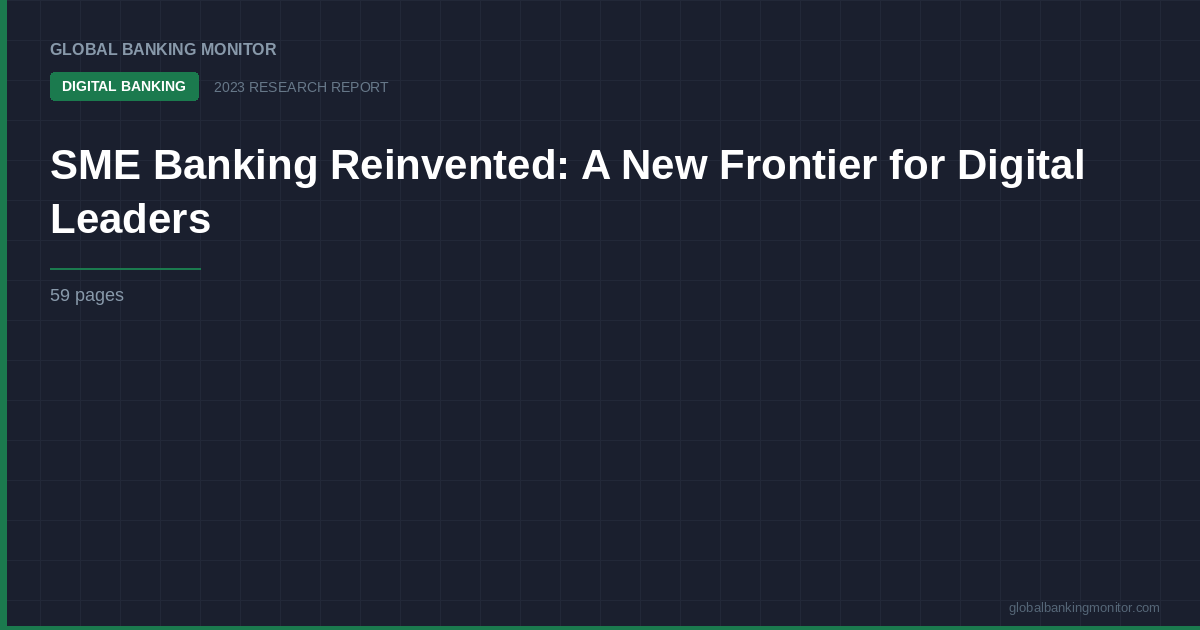 GLOBAL BANKING MONITOR

DIGITAL BANKING 2023 RESEARCH REPORT

SME Banking Reinvented: A New Frontier for Digital Leaders

59 pages

globalbankingmonitor.com